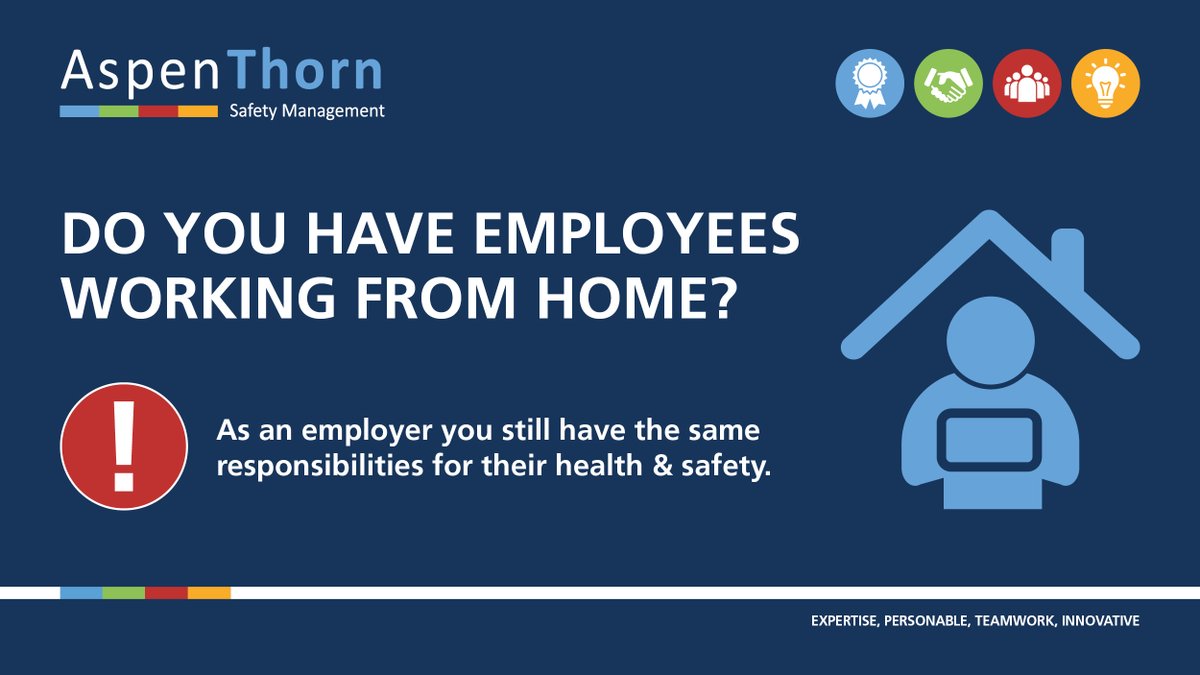 AspenThorn
Safety Management

DO YOU HAVE EMPLOYEES WORKING FROM HOME?

!

As an employer you still have the same responsibilities for their health & safety.

EXPERTISE, PERSONABLE, TEAMWORK, INNOVATIVE